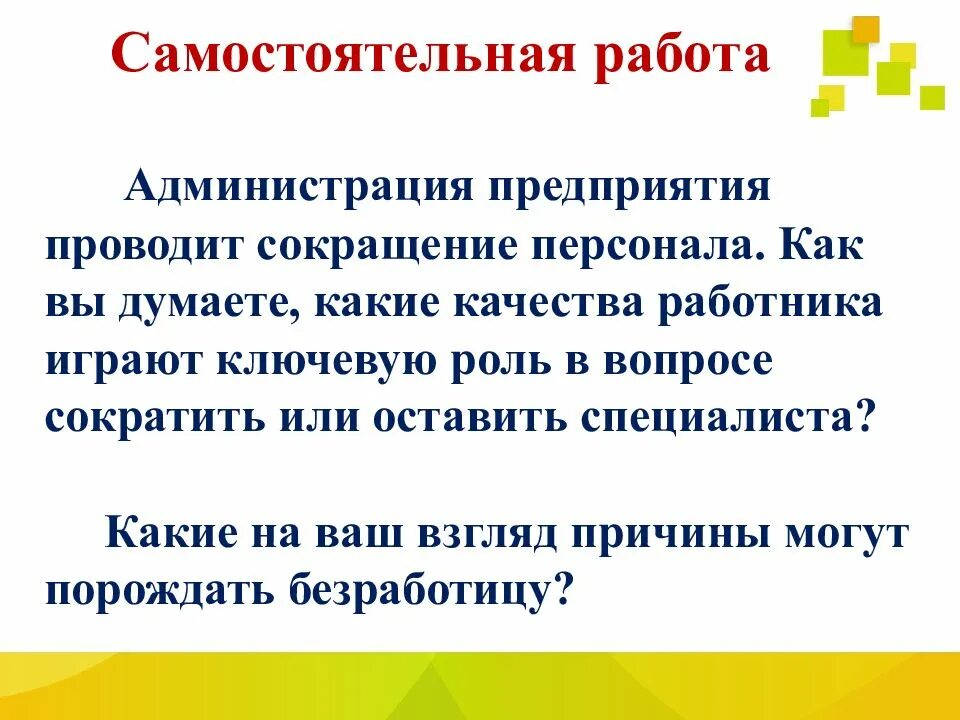 Самостоятельная работа

Администрация предприятия проводит сокращение персонала. Как вы думаете, какие качества работника играют ключевую роль в вопросе сократить или оставить специалиста?

Какие на ваш взгляд причины могут порождать безработицу?